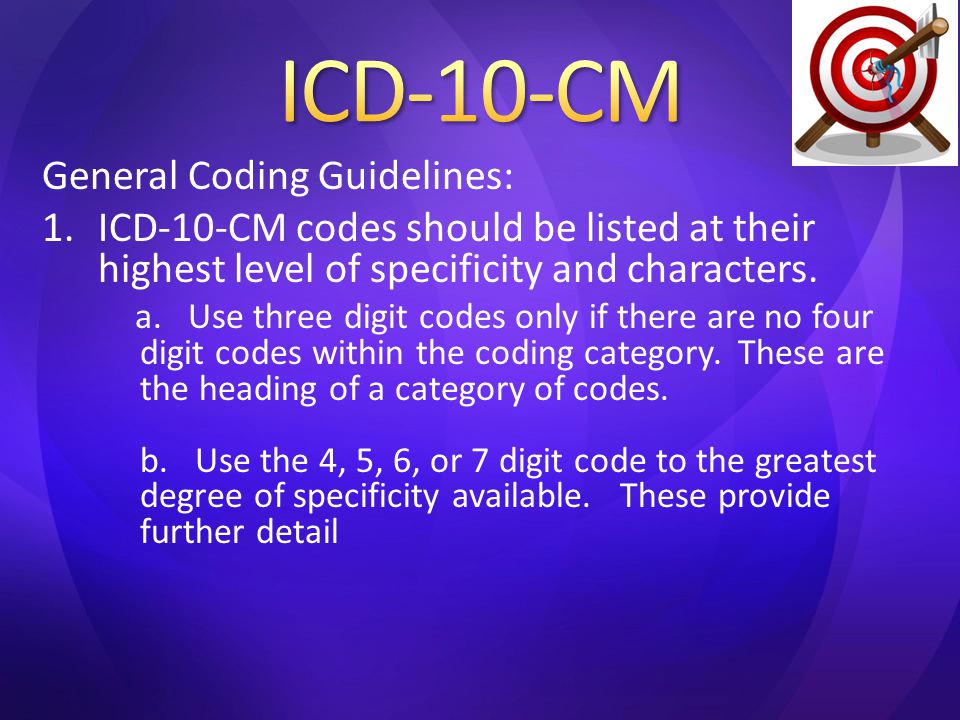 ICD-10-CM

General Coding Guidelines:

1. ICD-10-CM codes should be listed at their highest level of specificity and characters.

a. Use three digit codes only if there are no four digit codes within the coding category. These are the heading of a category of codes.

b. Use the 4, 5, 6, or 7 digit code to the greatest degree of specificity available. These provide further detail